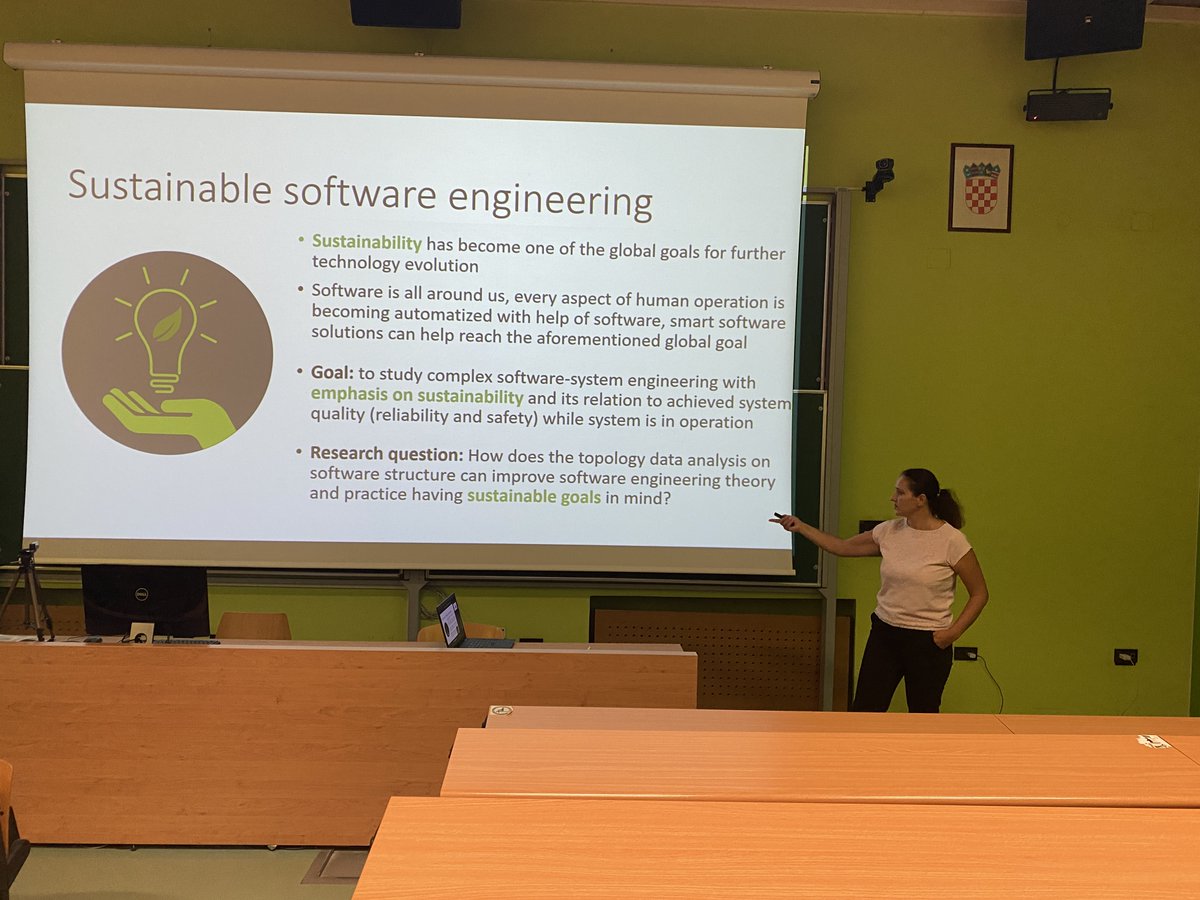 Sustainable software engineering

• Sustainability has become one of the global goals for further technology evolution

• Software is all around us, every aspect of human operation is becoming automatized with help of software, smart software solutions can help reach the aforementioned global goal

• Goal: to study complex software-system engineering with emphasis on sustainability and its relation to achieved system quality (reliability and safety) while system is in operation

• Research question: How does the topology data analysis on software structure can improve software engineering theory and practice having sustainable goals in mind?